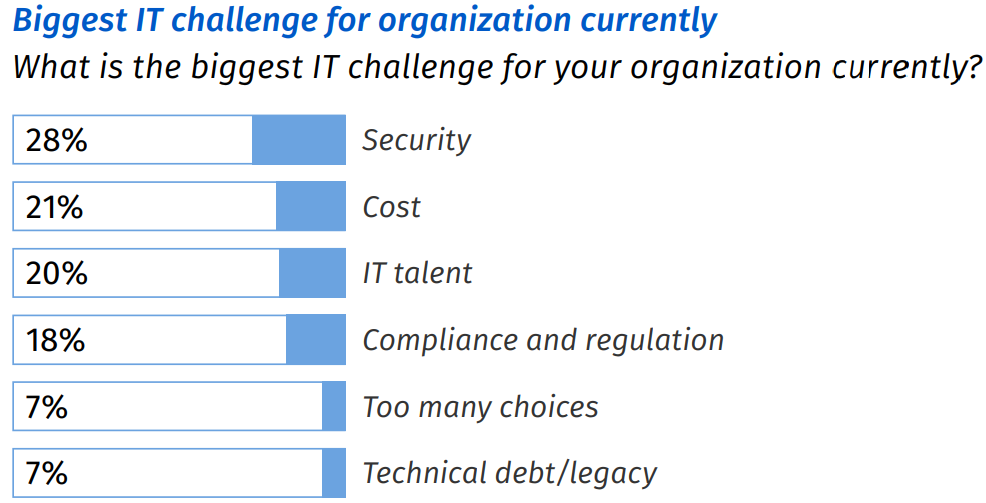 Biggest IT challenge for organization currently
What is the biggest IT challenge for your organization currently?

28% Security

21% Cost

20% IT talent

18% Compliance and regulation

7% Too many choices

7% Technical debt/legacy